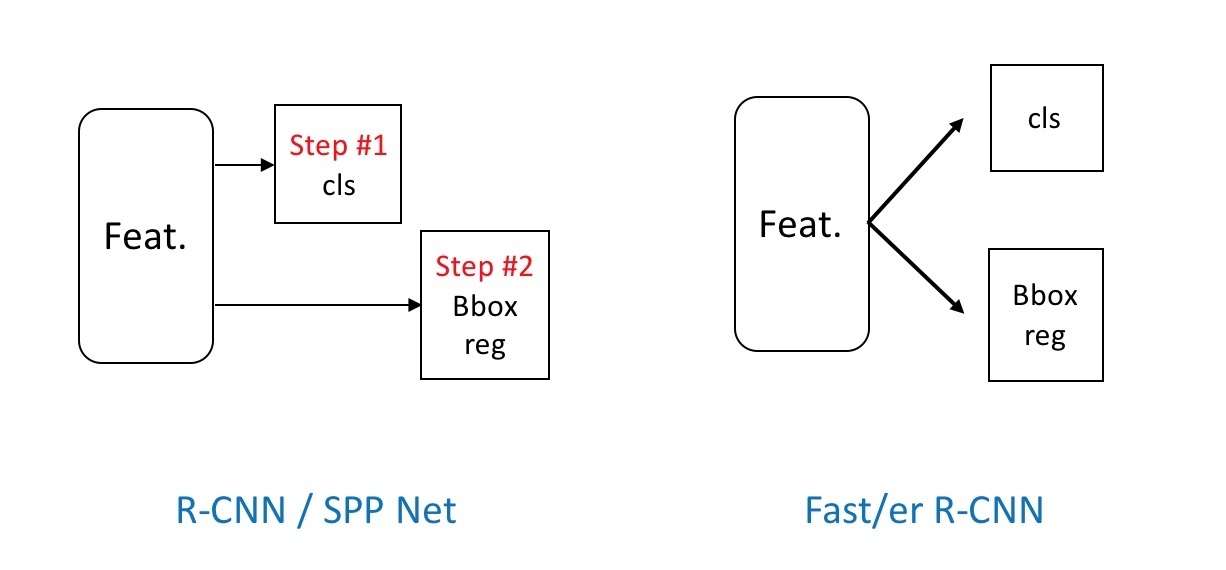 Feat.

Step #1
cls

Step #2
Bbox
reg

R-CNN / SPP Net

Feat.

cls

Bbox
reg

Fast/er R-CNN